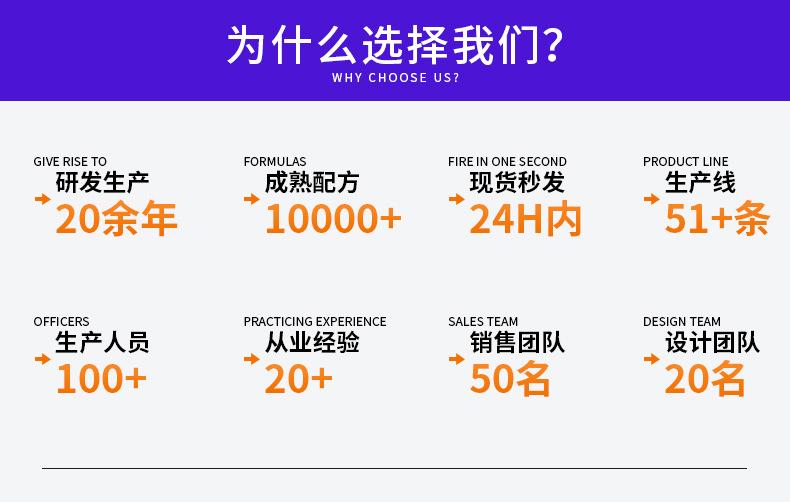 为什么选择我们?
WHY CHOOSE US?

GIVE RISE TO
研发生产
20余年

FORMULAS
成熟配方
10000+

FIRE IN ONE SECOND
现货秒发
24H内

PRODUCT LINE
生产线
51+条

OFFICERS
生产人员
100+

PRACTICING EXPERIENCE
从业经验
20+

SALES TEAM
销售团队
50名

DESIGN TEAM
设计团队
20名